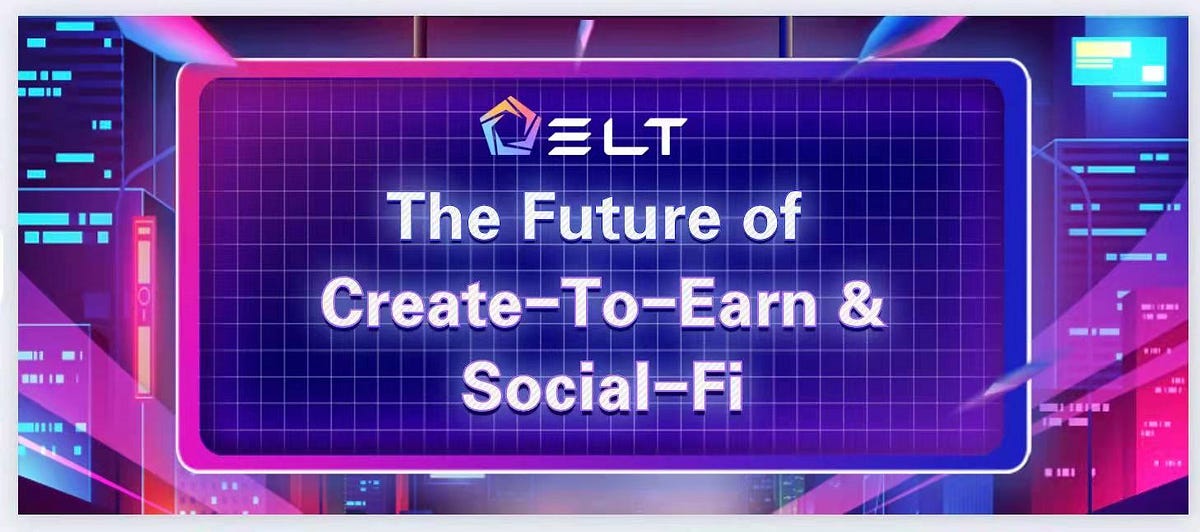 ELT

The Future of Create-To-Earn & Social-Fi